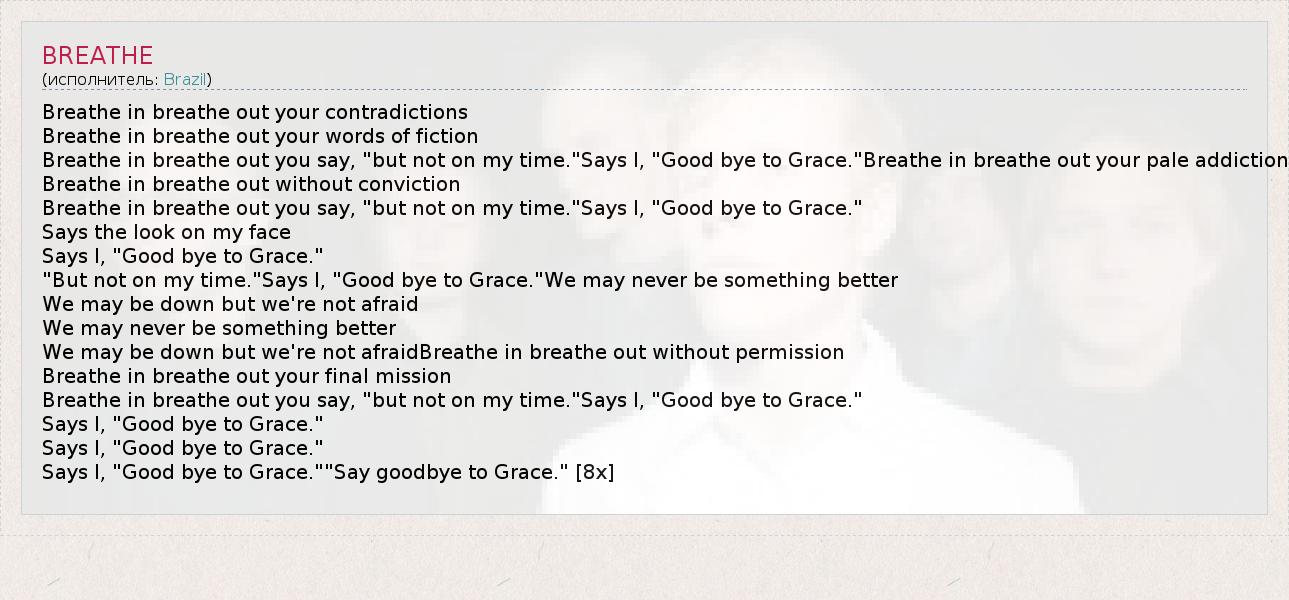 BREATHE
(исполнитель: Brazil)

Breathe in breathe out your contradictions
Breathe in breathe out your words of fiction
Breathe in breathe out you say, "but not on my time."Says I, "Good bye to Grace."Breathe in breathe out your pale addiction
Breathe in breathe out without conviction
Breathe in breathe out you say, "but not on my time."Says I, "Good bye to Grace."
Says the look on my face
Says I, "Good bye to Grace."
"But not on my time."Says I, "Good bye to Grace."We may never be something better
We may be down but we're not afraid
We may never be something better
We may be down but we're not afraidBreathe in breathe out without permission
Breathe in breathe out your final mission
Breathe in breathe out you say, "but not on my time."Says I, "Good bye to Grace."
Says I, "Good bye to Grace."
Says I, "Good bye to Grace."
Says I, "Good bye to Grace.""Say goodbye to Grace." [8x]